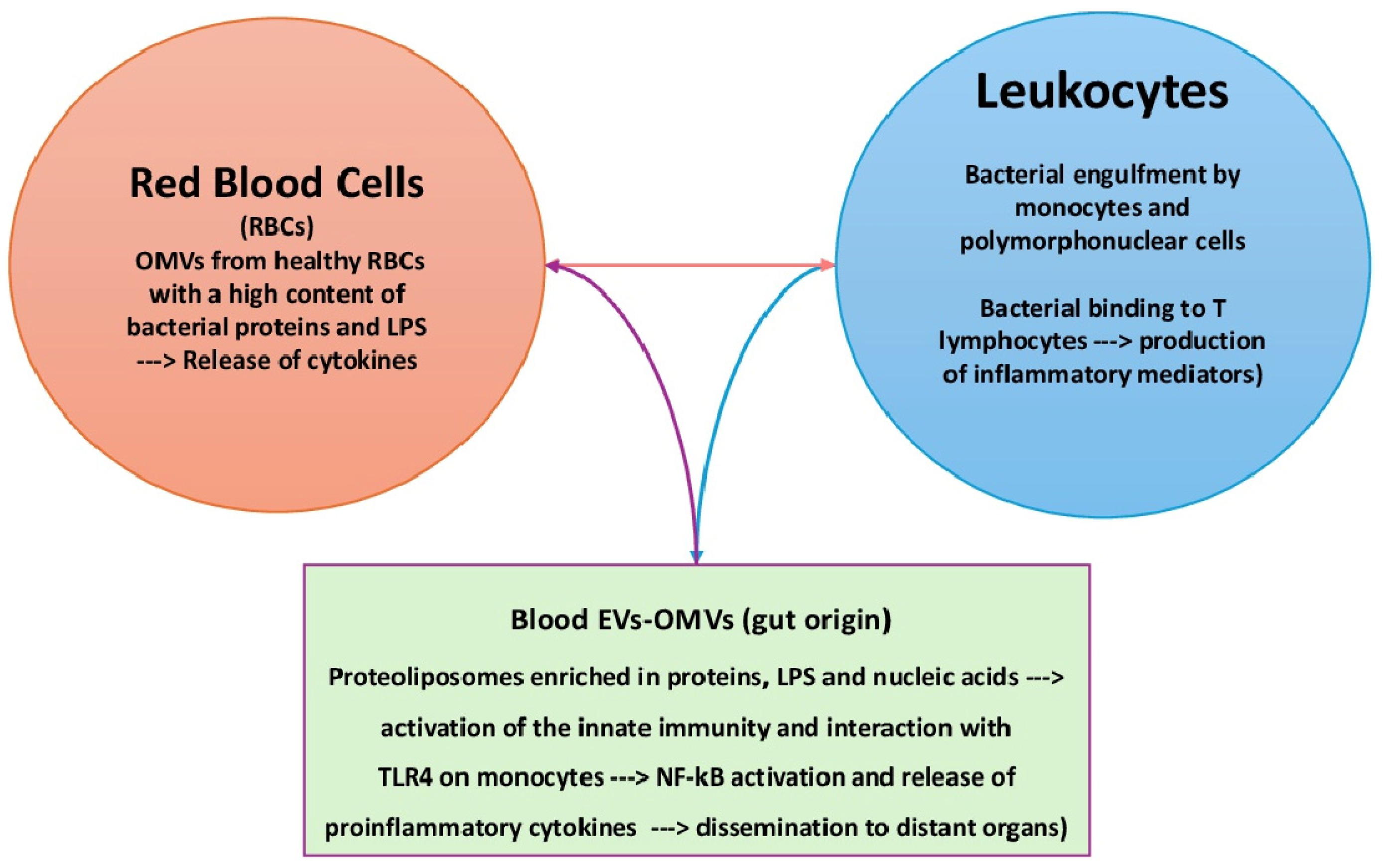 Red Blood Cells
(RBCs)
OMVs from healthy RBCs with a high content of bacterial proteins and LPS ---> Release of cytokines

Leukocytes

Bacterial engulfment by monocytes and polymorphonuclear cells

Bacterial binding to T lymphocytes ---> production of inflammatory mediators)

Blood EVs-OMVs (gut origin)

Proteoliposomes enriched in proteins, LPS and nucleic acids ---> activation of the innate immunity and interaction with TLR4 on monocytes ---> NF-kB activation and release of proinflammatory cytokines ---> dissemination to distant organs)